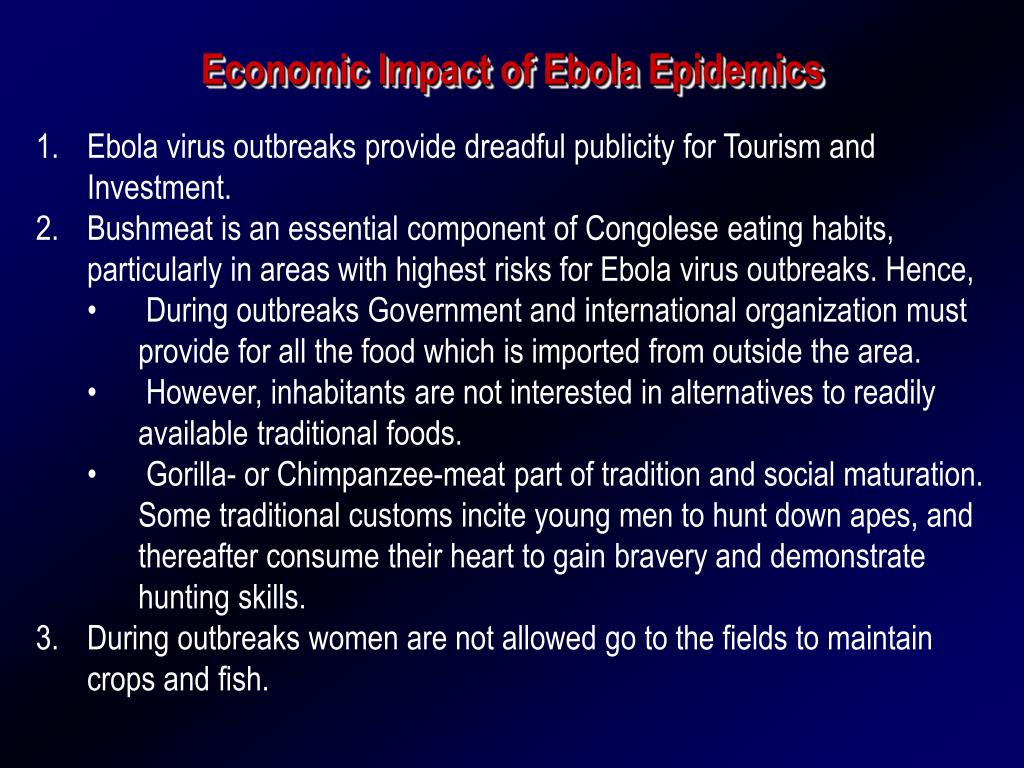 Economic Impact of Ebola Epidemics

1. Ebola virus outbreaks provide dreadful publicity for Tourism and Investment.
2. Bushmeat is an essential component of Congolese eating habits, particularly in areas with highest risks for Ebola virus outbreaks. Hence,
 • During outbreaks Government and international organization must provide for all the food which is imported from outside the area.
 • However, inhabitants are not interested in alternatives to readily available traditional foods.
 • Gorilla- or Chimpanzee-meat part of tradition and social maturation. Some traditional customs incite young men to hunt down apes, and thereafter consume their heart to gain bravery and demonstrate hunting skills.
3. During outbreaks women are not allowed go to the fields to maintain crops and fish.